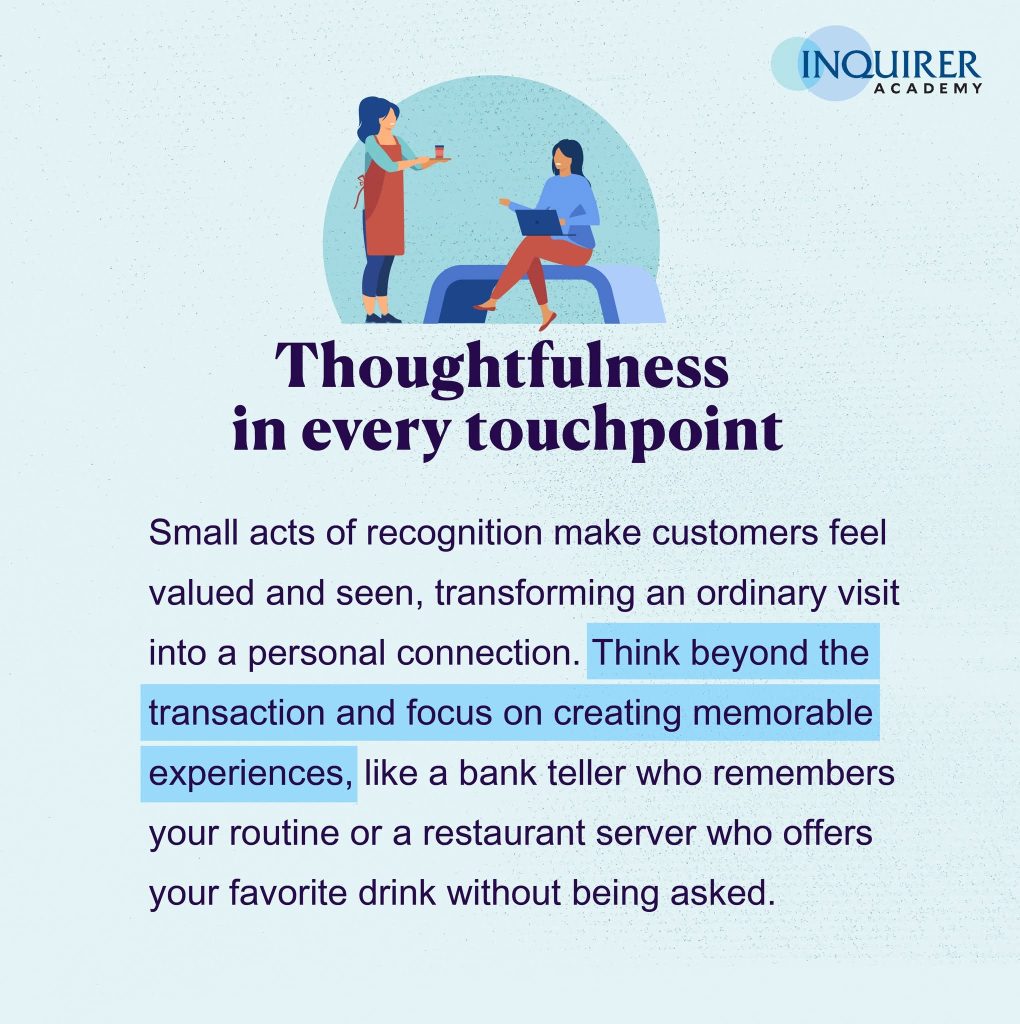 INQUIRER ACADEMY

Thoughtfulness in every touchpoint

Small acts of recognition make customers feel valued and seen, transforming an ordinary visit into a personal connection. Think beyond the transaction and focus on creating memorable experiences, like a bank teller who remembers your routine or a restaurant server who offers your favorite drink without being asked.